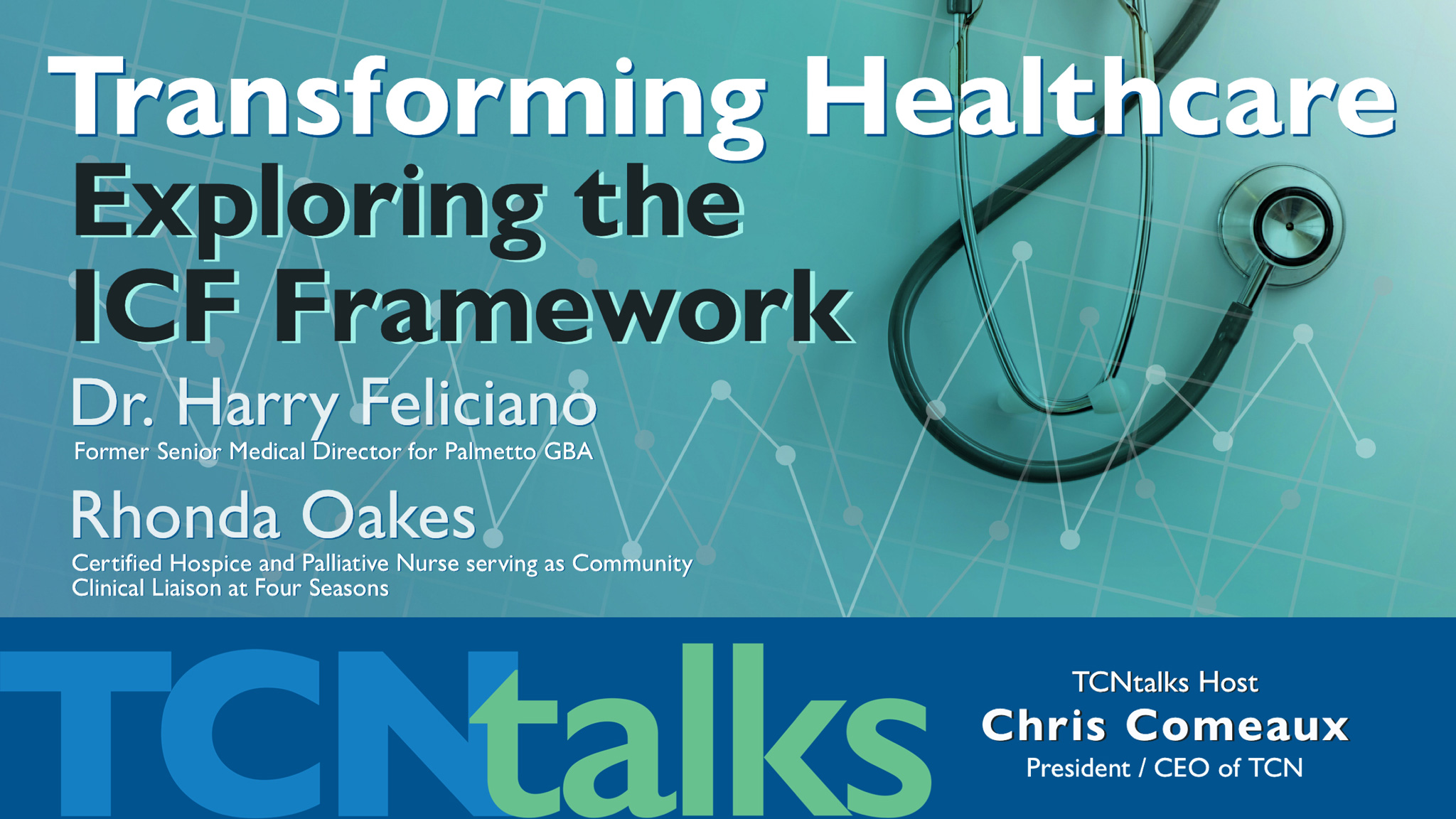 Transforming Healthcare
Exploring the ICF Framework

Dr. Harry Feliciano
Former Senior Medical Director for Palmetto GBA

Rhonda Oakes
Certified Hospice and Palliative Nurse serving as Community Clinical Liaison at Four Seasons

TCNtalks

TCNtalks Host
Chris Comeaux
President / CEO of TCN